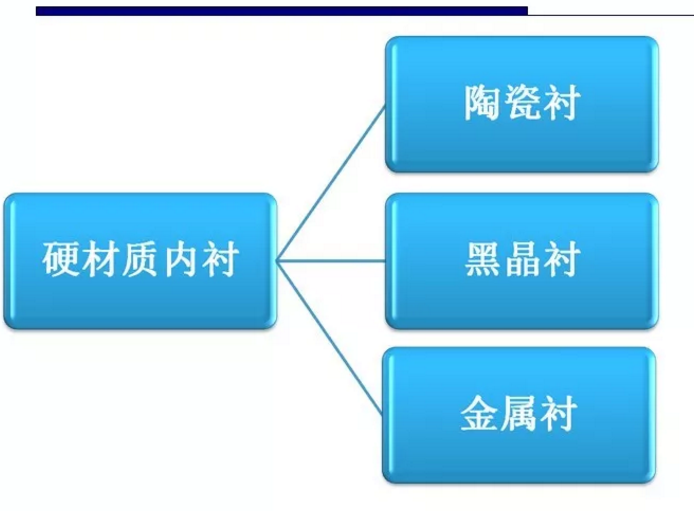 硬材质内衬

陶瓷衬

黑晶衬

金属衬